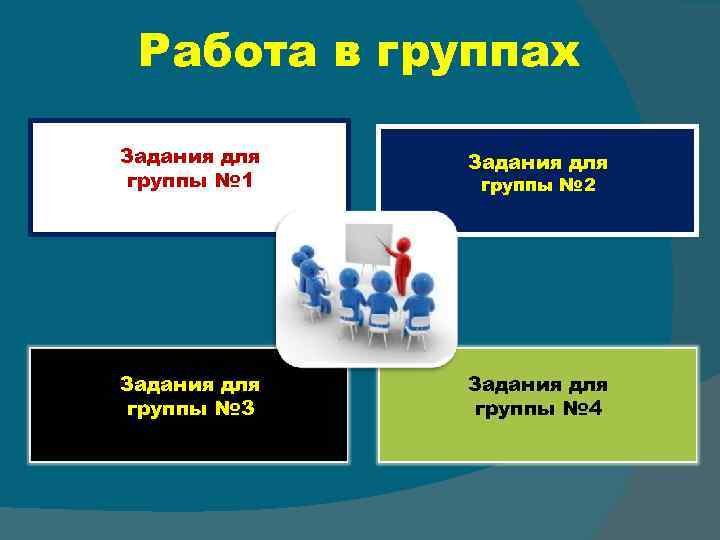 Работа в группах

Задания для группы №1

Задания для группы №2

Задания для группы №3

Задания для группы №4